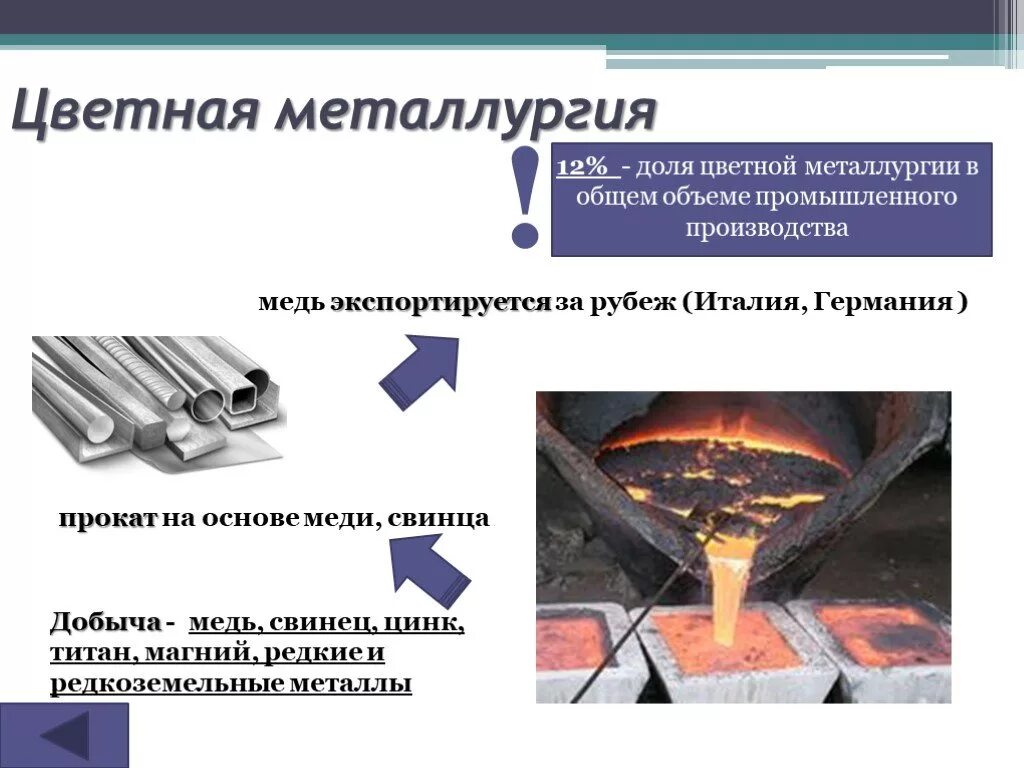 Цветная металлургия

!

12% - доля цветной металлургии в общем объеме промышленного производства

медь экспортируется за рубеж (Италия, Германия )

прокат на основе меди, свинца

Добыча - медь, свинец, цинк, титан, магний, редкие и редкоземельные металлы